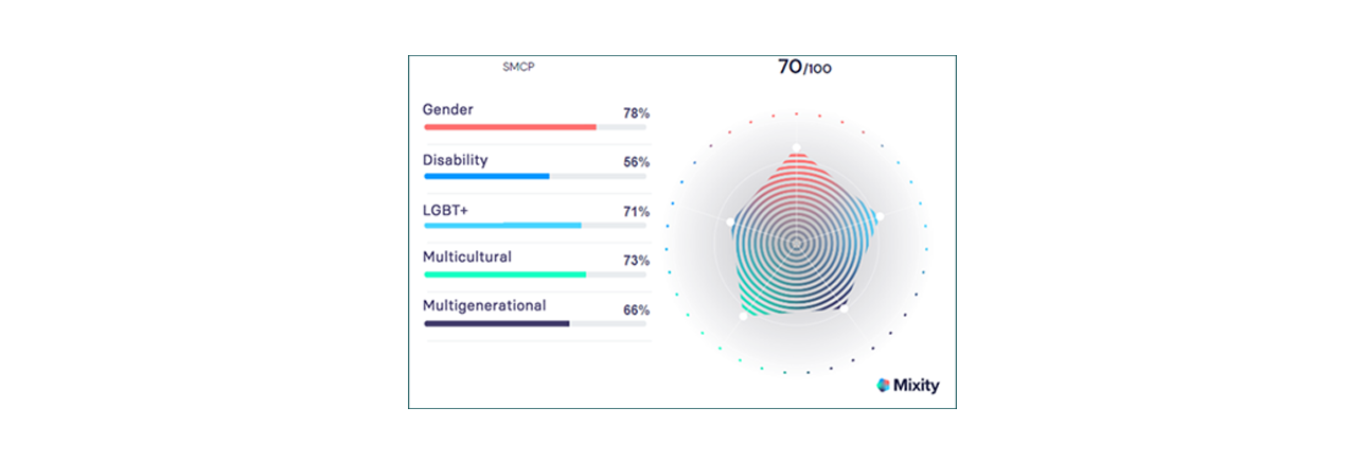 SMCP

70/100

Gender 78%

Disability 56%

LGBT+ 71%

Multicultural 73%

Multigenerational 66%

Mixity